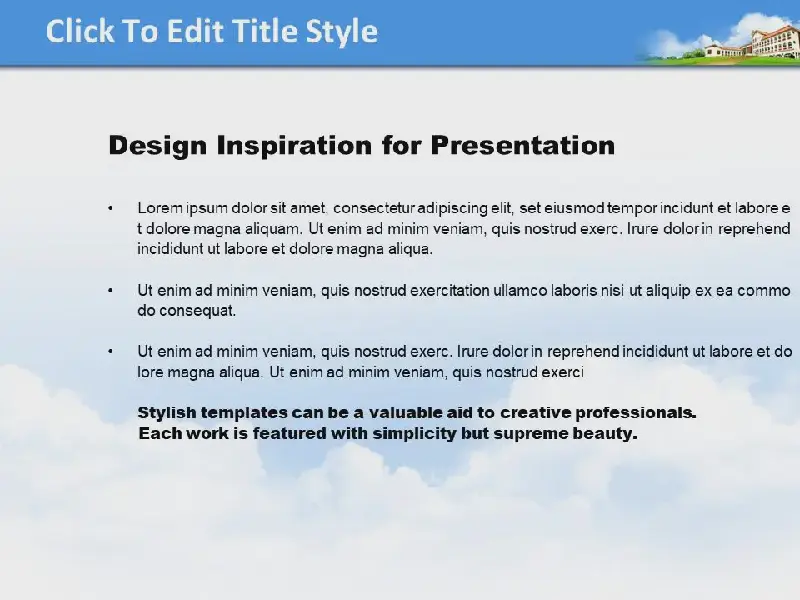 Click To Edit Title Style

Design Inspiration for Presentation

• Lorem ipsum dolor sit amet, consectetur adipiscing elit, set eiusmod tempor incidunt et labore e t dolore magna aliquam. Ut enim ad minim veniam, quis nostrud exerc. Irure dolor in reprehend incididunt ut labore et dolore magna aliqua.

• Ut enim ad minim veniam, quis nostrud exercitation ullamco laboris nisi ut aliquip ex ea commo do consequat.

• Ut enim ad minim veniam, quis nostrud exerc. Irure dolor in reprehend incididunt ut labore et do lore magna aliqua. Ut enim ad minim veniam, quis nostrud exerci

Stylish templates can be a valuable aid to creative professionals.
Each work is featured with simplicity but supreme beauty.